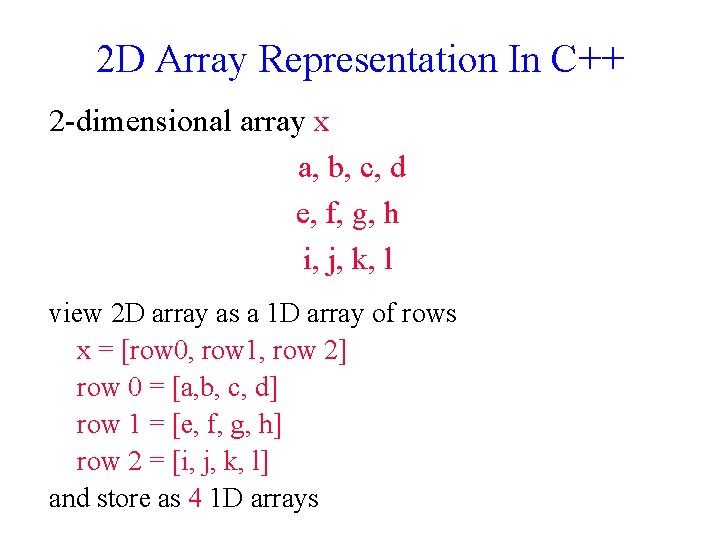 2D Array Representation In C++

2-dimensional array x

a, b, c, d

e, f, g, h

i, j, k, l

view 2D array as a 1D array of rows

x = [row0, row1, row 2]

row 0 = [a,b, c, d]

row 1 = [e, f, g, h]

row 2 = [i, j, k, l]

and store as 4 1D arrays